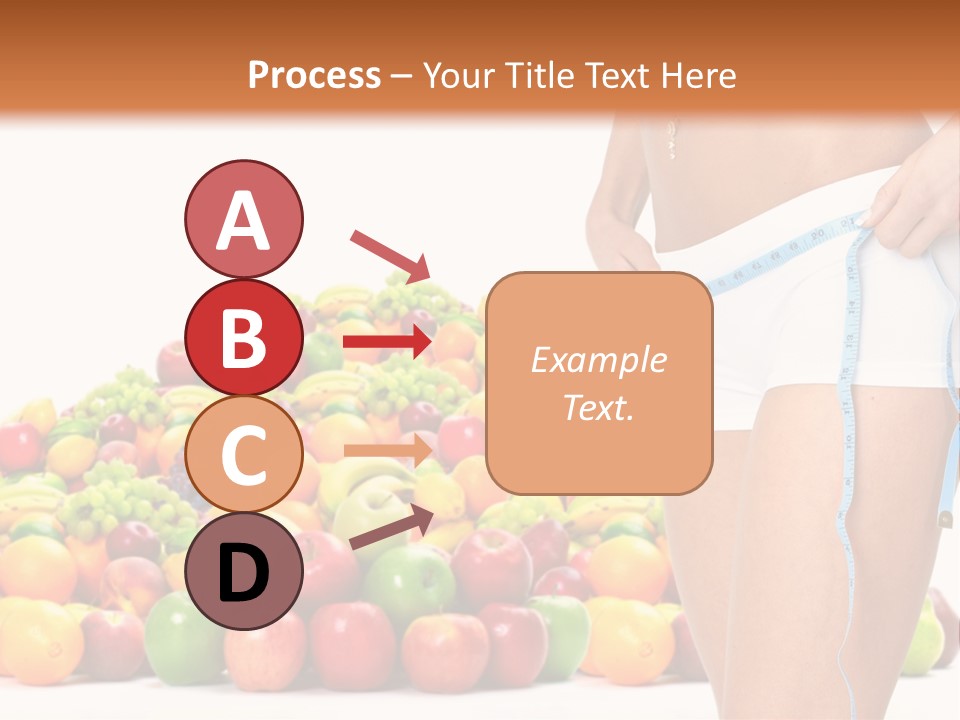 Process – Your Title Text Here

A

B

C

D

Example Text.